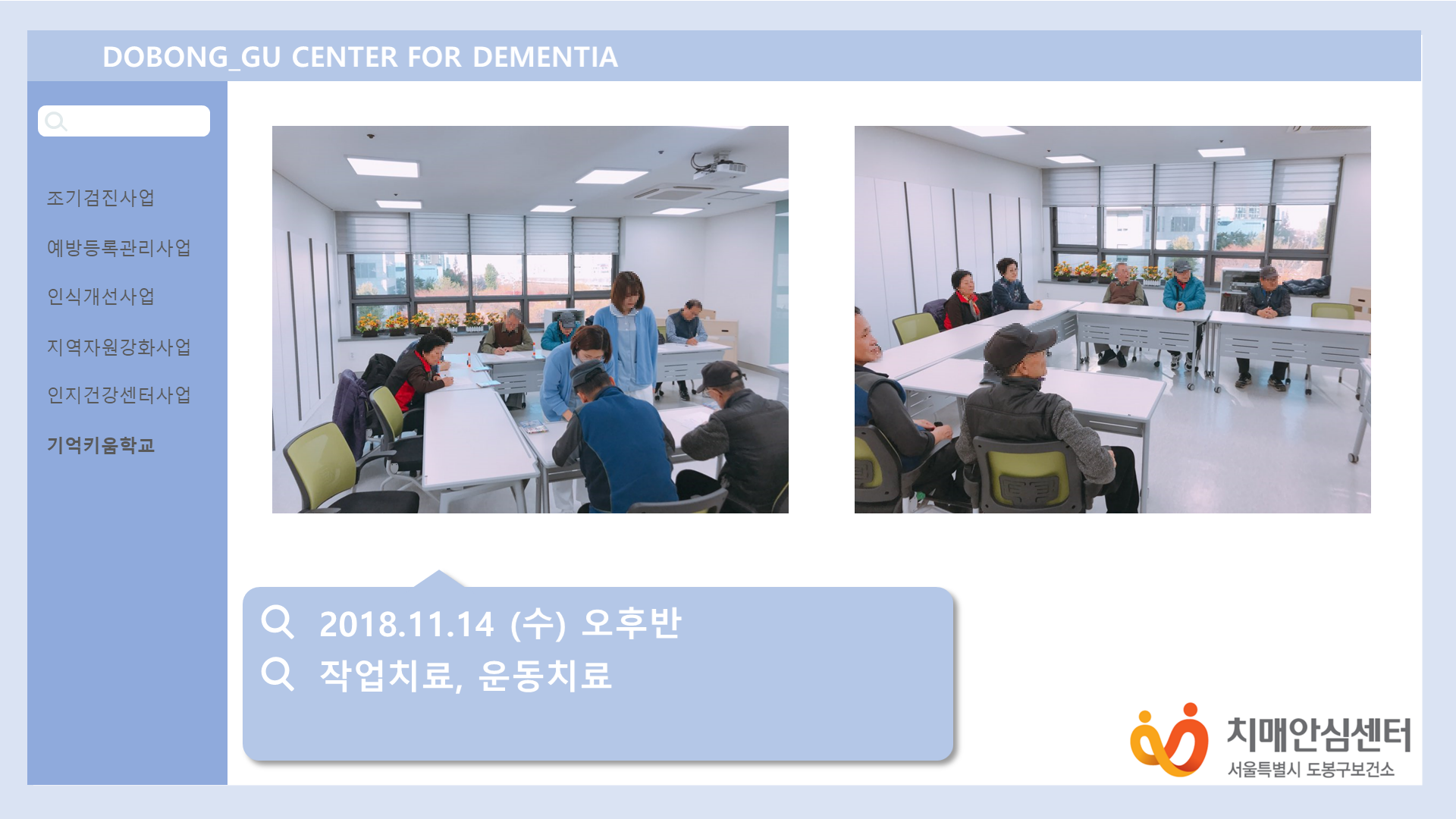 DOBONG_GU CENTER FOR DEMENTIA

조기검진사업

예방등록관리사업

인식개선사업

지역자원강화사업

인지건강센터사업

기억키움학교

2018.11.14 (수) 오후반

작업치료, 운동치료

치매안심센터
서울특별시 도봉구보건소